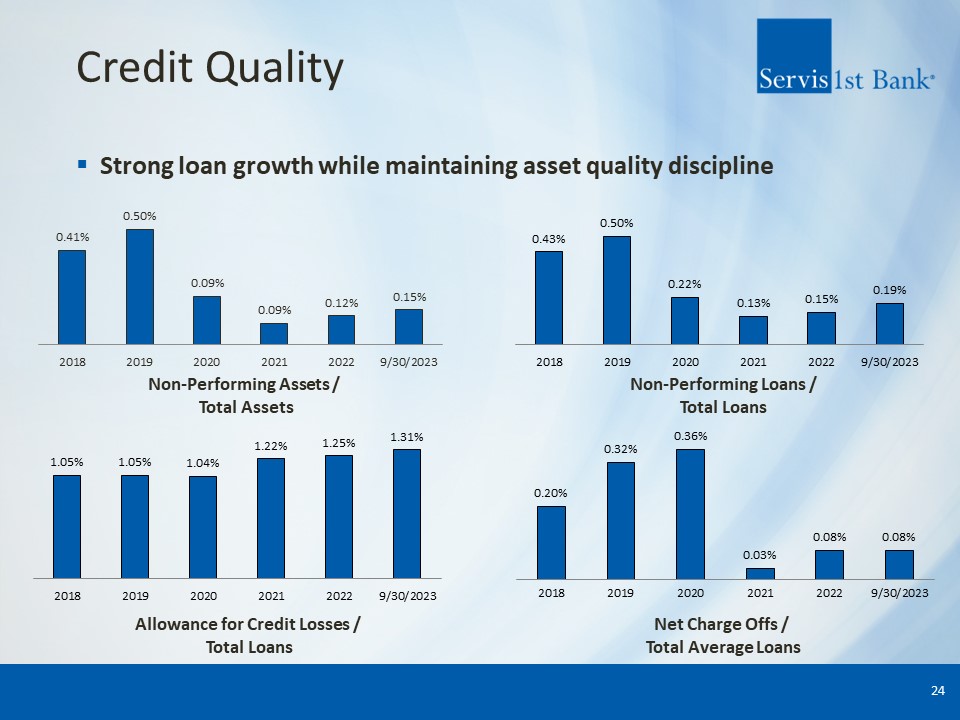 Credit Quality

Servis1st Bank®

▪ Strong loan growth while maintaining asset quality discipline

0.41% 0.50% 0.09% 0.09% 0.12% 0.15%

2018 2019 2020 2021 2022 9/30/2023

Non-Performing Assets / Total Assets

0.43% 0.50% 0.22% 0.13% 0.15% 0.19%

2018 2019 2020 2021 2022 9/30/2023

Non-Performing Loans / Total Loans

1.05% 1.05% 1.04% 1.22% 1.25% 1.31%

2018 2019 2020 2021 2022 9/30/2023

Allowance for Credit Losses / Total Loans

0.20% 0.32% 0.36% 0.03% 0.08% 0.08%

2018 2019 2020 2021 2022 9/30/2023

Net Charge Offs / Total Average Loans

24